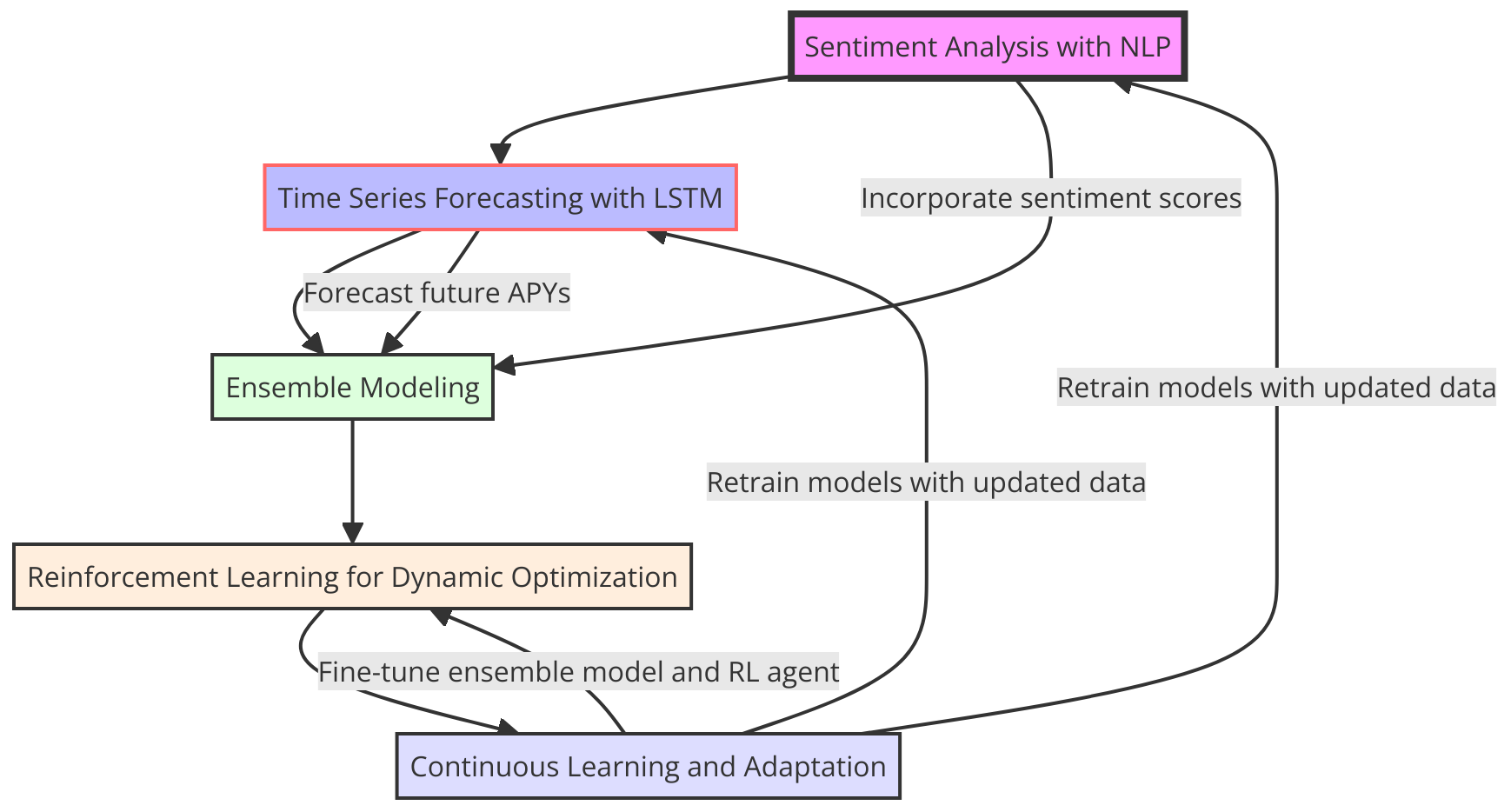 Sentiment Analysis with NLP

Time Series Forecasting with LSTM

Incorporate sentiment scores

Forecast future APYs

Ensemble Modeling

Retrain models with updated data

Retrain models with updated data

Reinforcement Learning for Dynamic Optimization

Fine-tune ensemble model and RL agent

Continuous Learning and Adaptation